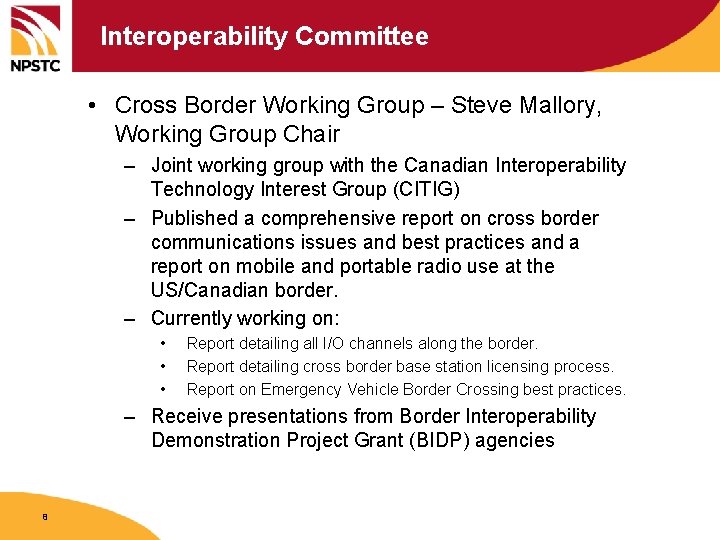 NPSTC

Interoperability Committee

• Cross Border Working Group – Steve Mallory, Working Group Chair

– Joint working group with the Canadian Interoperability Technology Interest Group (CITIG)

– Published a comprehensive report on cross border communications issues and best practices and a report on mobile and portable radio use at the US/Canadian border.

– Currently working on:

• Report detailing all I/O channels along the border.

• Report detailing cross border base station licensing process.

• Report on Emergency Vehicle Border Crossing best practices.

– Receive presentations from Border Interoperability Demonstration Project Grant (BIDP) agencies

8